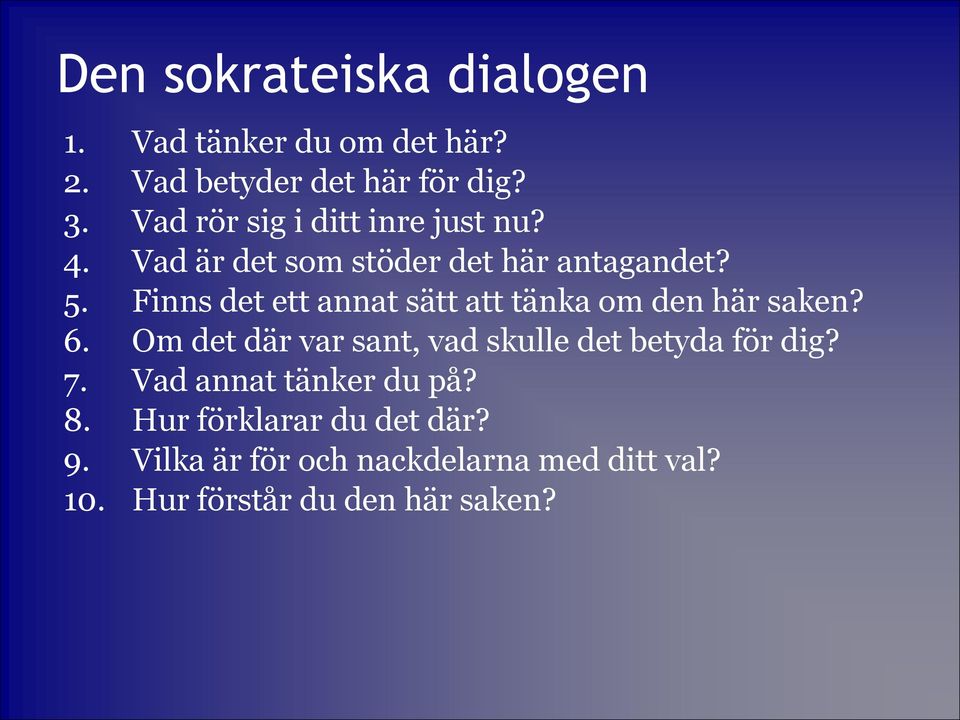 Den sokrateiska dialogen

1. Vad tänker du om det här?
2. Vad betyder det här för dig?
3. Vad rör sig i ditt inre just nu?
4. Vad är det som stöder det här antagandet?
5. Finns det ett annat sätt att tänka om den här saken?
6. Om det där var sant, vad skulle det betyda för dig?
7. Vad annat tänker du på?
8. Hur förklarar du det där?
9. Vilka är för och nackdelarna med ditt val?
10. Hur förstår du den här saken?